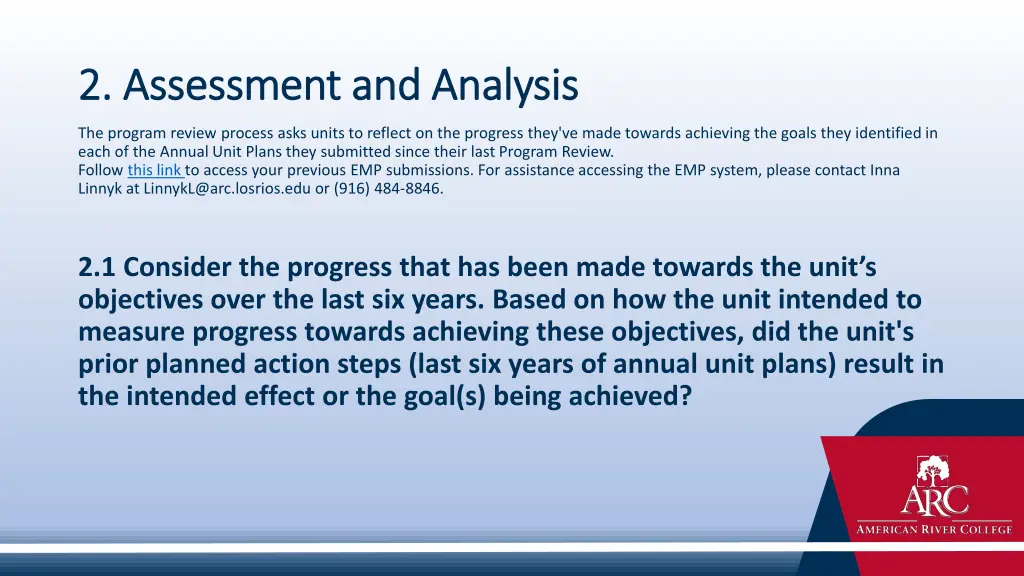 2. Assessment and Analysis

The program review process asks units to reflect on the progress they've made towards achieving the goals they identified in each of the Annual Unit Plans they submitted since their last Program Review.
Follow this link to access your previous EMP submissions. For assistance accessing the EMP system, please contact Inna Linnyk at LinnykL@arc.losrios.edu or (916) 484-8846.

2.1 Consider the progress that has been made towards the unit's objectives over the last six years. Based on how the unit intended to measure progress towards achieving these objectives, did the unit's prior planned action steps (last six years of annual unit plans) result in the intended effect or the goal(s) being achieved?

ARC
AMERICAN RIVER COLLEGE